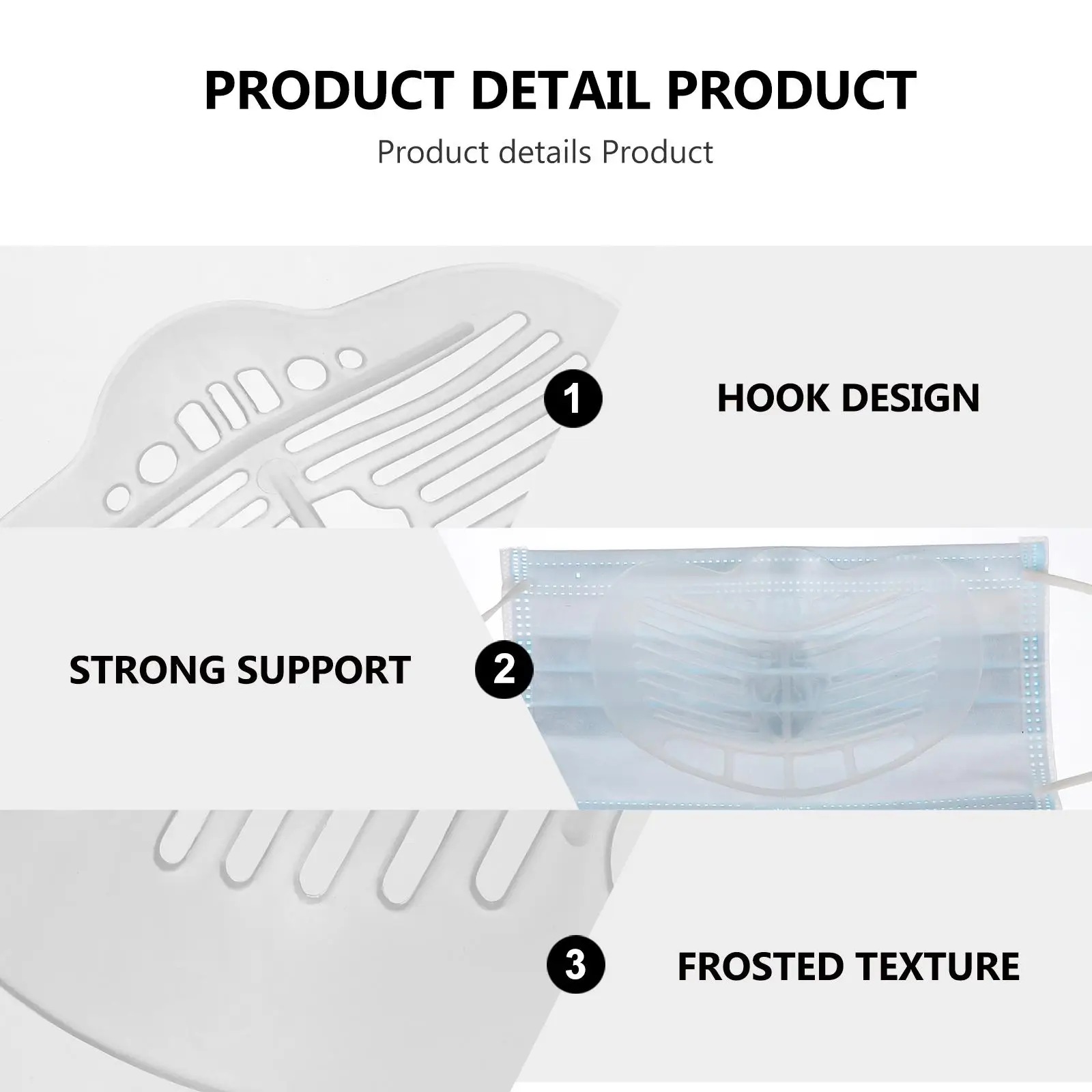 PRODUCT DETAIL PRODUCT

Product details Product

1 HOOK DESIGN

STRONG SUPPORT 2

3 FROSTED TEXTURE